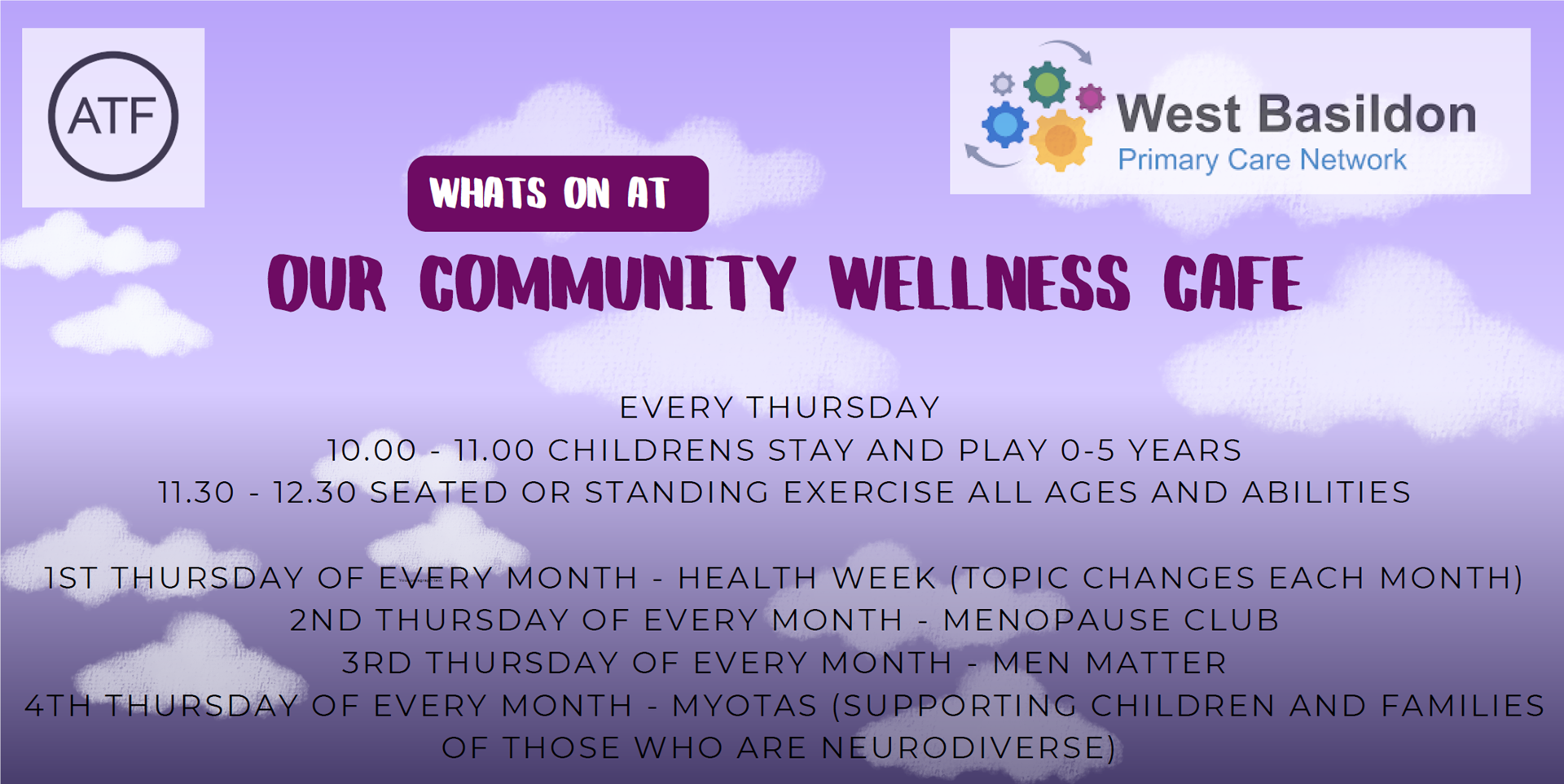 ATF

West Basildon
Primary Care Network

WHATS ON AT

OUR COMMUNITY WELLNESS CAFE

EVERY THURSDAY
10.00 - 11.00 CHILDRENS STAY AND PLAY 0-5 YEARS
11.30 - 12.30 SEATED OR STANDING EXERCISE ALL AGES AND ABILITIES

1ST THURSDAY OF EVERY MONTH - HEALTH WEEK (TOPIC CHANGES EACH MONTH)
2ND THURSDAY OF EVERY MONTH - MENOPAUSE CLUB
3RD THURSDAY OF EVERY MONTH - MEN MATTER
4TH THURSDAY OF EVERY MONTH - MYOTAS (SUPPORTING CHILDREN AND FAMILIES OF THOSE WHO ARE NEURODIVERSE)